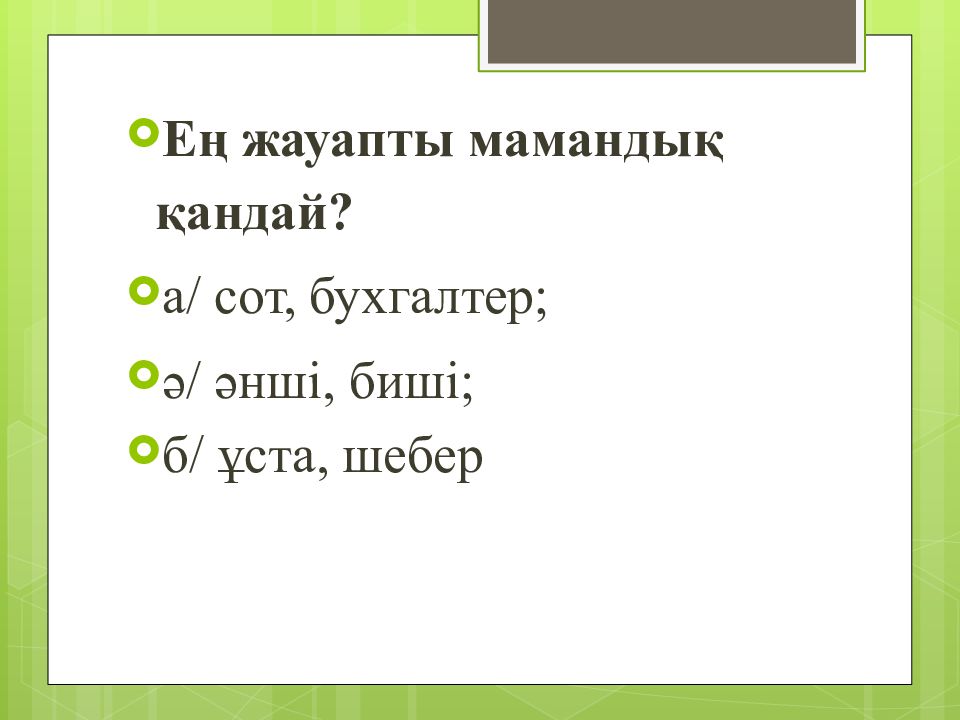 Ең жауапты мамандық қандай?

а/ сот, бухгалтер;

ә/ әнші, биші;

б/ ұста, шебер